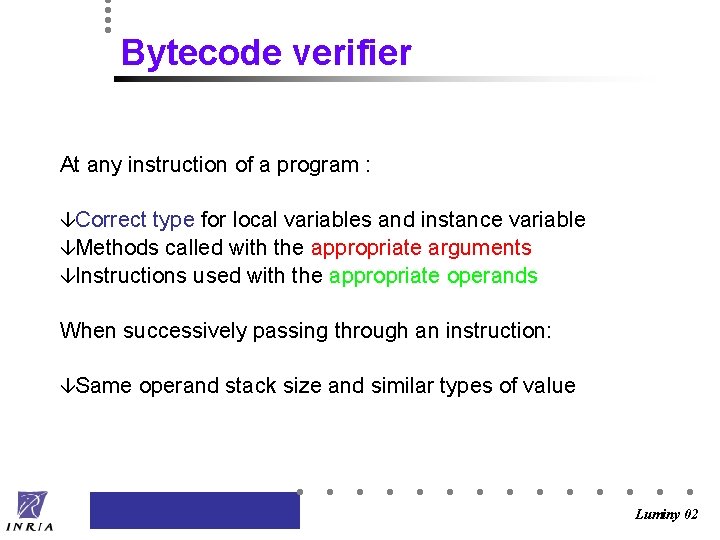 Bytecode verifier

At any instruction of a program :

↓Correct type for local variables and instance variable
↓Methods called with the appropriate arguments
↓Instructions used with the appropriate operands

When successively passing through an instruction:

↓Same operand stack size and similar types of value

INRIA

Luminy 02